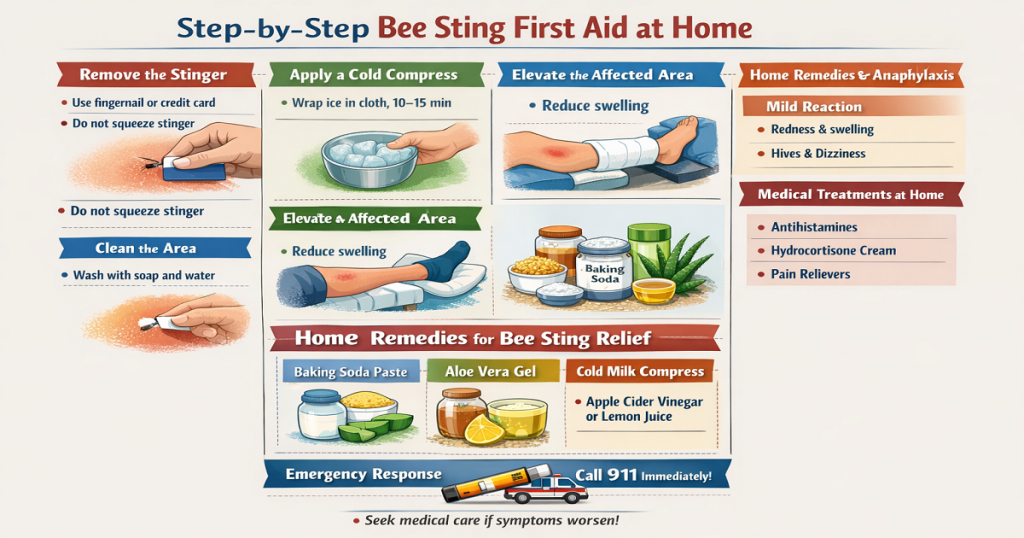 Step-by-Step Bee Sting First Aid at Home

Remove the Stinger
• Use fingernail or credit card
• Do not squeeze stinger
• Do not squeeze stinger

Clean the Area
• Wash with soap and water

Apply a Cold Compress
• Wrap ice in cloth, 10–15 min

Elevate & Affected Area
• Reduce swelling

Elevate the Affected Area
• Reduce swelling

Baking Soda

Home Remedies & Anaphylaxis

Mild Reaction
• Redness & swelling
• Hives & Dizziness

Medical Treatments at Home
• Antihistamines
• Hydrocortisone Cream
• Pain Relievers

Home Remedies for Bee Sting Relief

Baking Soda Paste

Aloe Vera Gel

Cold Milk Compress
• Apple Cider Vinegar or Lemon Juice

Emergency Response
Call 911 Immediately!

• Seek medical care if symptoms worsen!